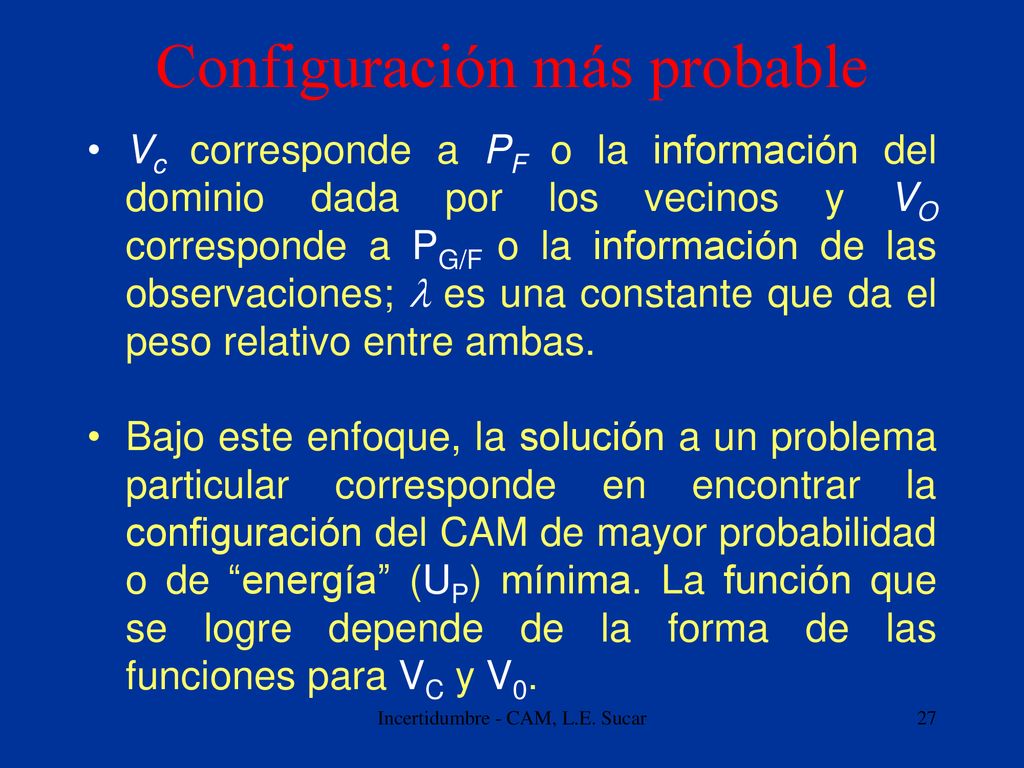 Configuración más probable

• $V_c$ corresponde a $P_F$ o la información del dominio dada por los vecinos y $V_O$ corresponde a $P_{G/F}$ o la información de las observaciones; $\lambda$ es una constante que da el peso relativo entre ambas.

• Bajo este enfoque, la solución a un problema particular corresponde en encontrar la configuración del CAM de mayor probabilidad o de “energía” ($U_P$) mínima. La función que se logre depende de la forma de las funciones para $V_C$ y $V_0$.

Incertidumbre - CAM, L.E. Sucar

27